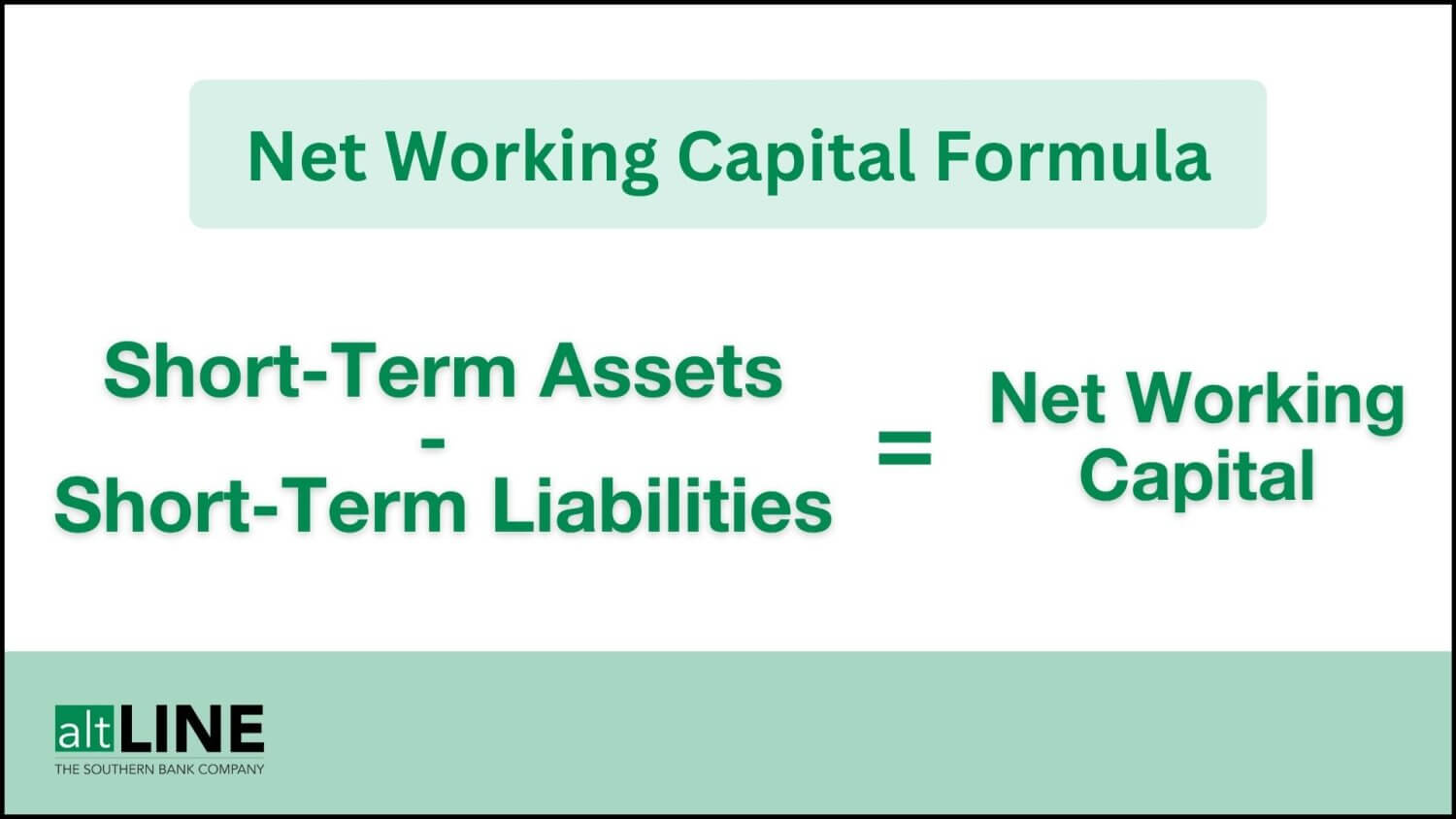 Net Working Capital Formula

Short-Term Assets
-
Short-Term Liabilities

=

Net Working Capital

altLINE
THE SOUTHERN BANK COMPANY